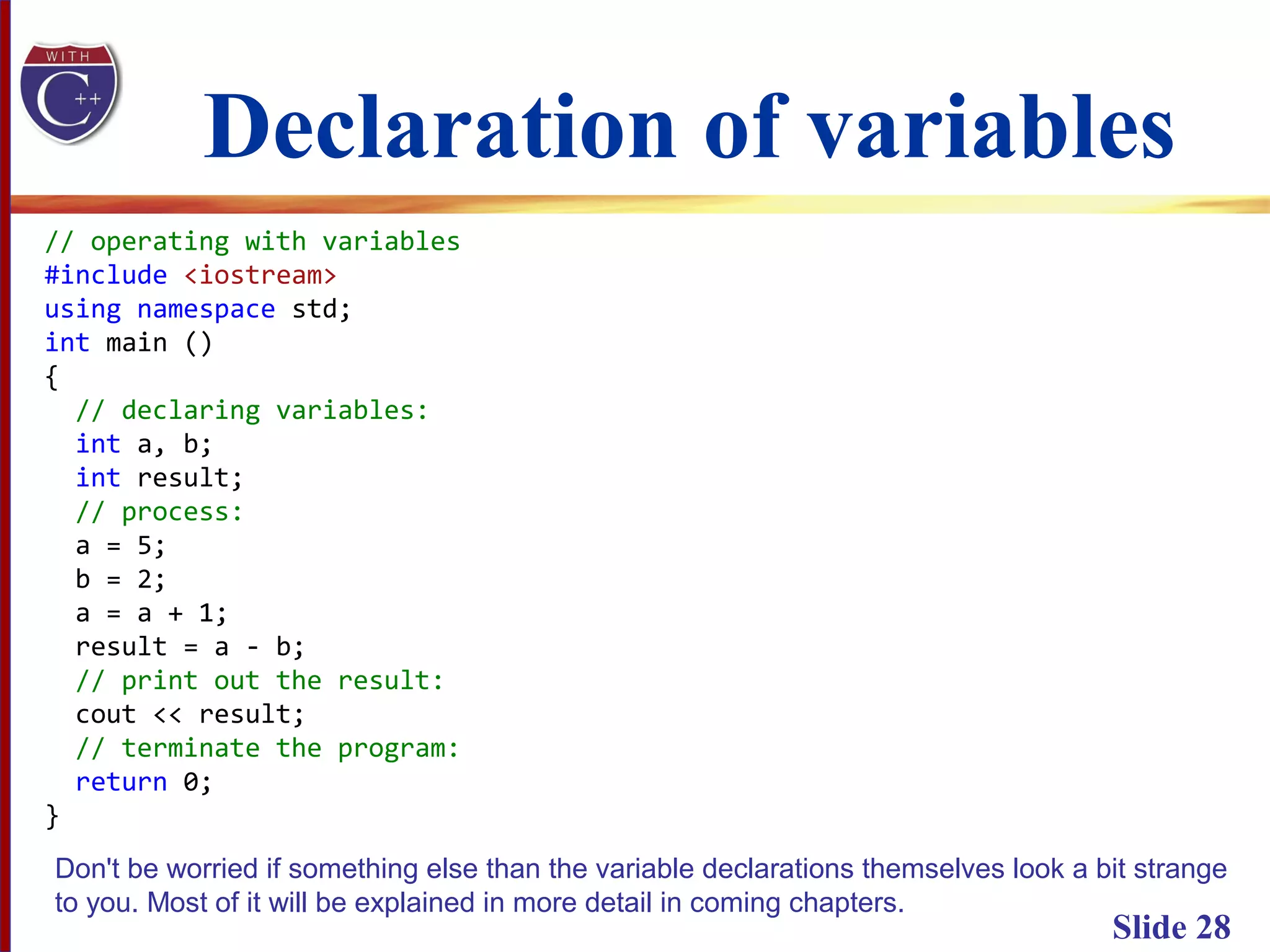 WITH
C++

Declaration of variables

// operating with variables
#include <iostream>
using namespace std;
int main ()
{
  // declaring variables:
  int a, b;
  int result;
  // process:
  a = 5;
  b = 2;
  a = a + 1;
  result = a - b;
  // print out the result:
  cout << result;
  // terminate the program:
  return 0;
}

Don't be worried if something else than the variable declarations themselves look a bit strange to you. Most of it will be explained in more detail in coming chapters.

Slide 28